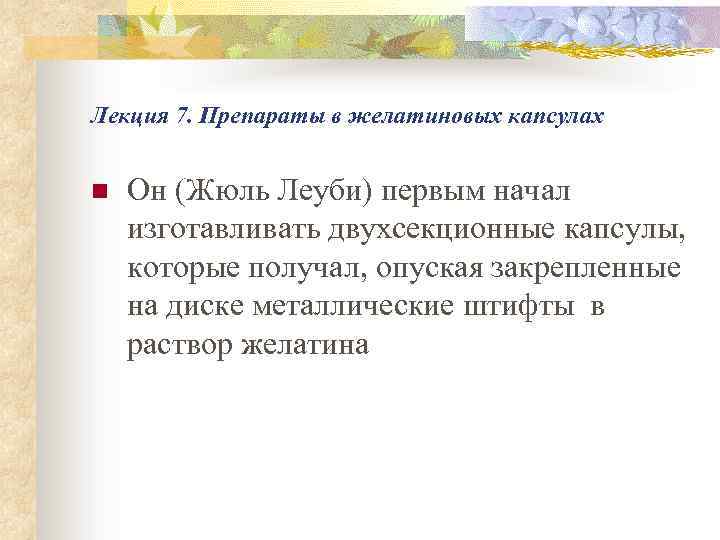 Лекция 7. Препараты в желатиновых капсулах

Он (Жюль Леуби) первым начал изготавливать двухсекционные капсулы, которые получал, опуская закрепленные на диске металлические штифты  в раствор желатина